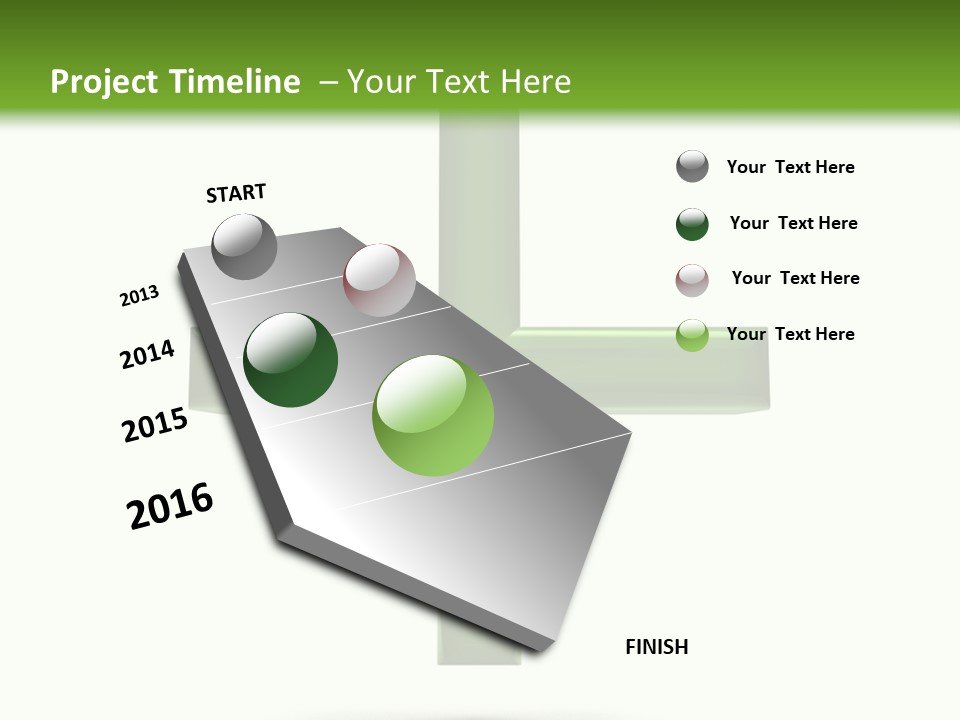 Project Timeline – Your Text Here

START

2013

2014

2015

2016

FINISH

Your Text Here

Your Text Here

Your Text Here

Your Text Here